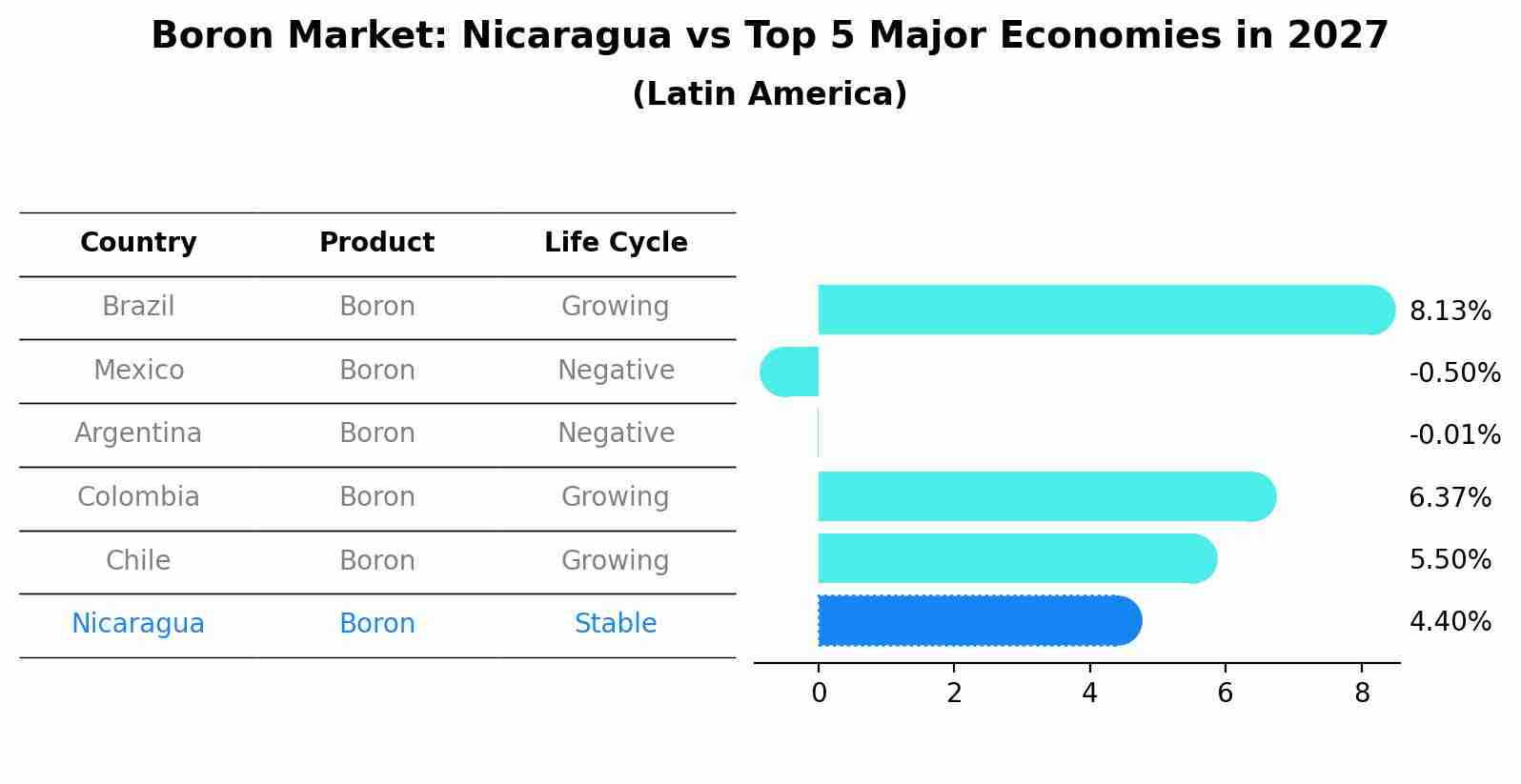 Boron Market: Nicaragua vs Top 5 Major Economies in 2027
(Latin America)

| Country | Product | Life Cycle |
|---|---|---|
| Brazil | Boron | Growing |
| Mexico | Boron | Negative |
| Argentina | Boron | Negative |
| Colombia | Boron | Growing |
| Chile | Boron | Growing |
| Nicaragua | Boron | Stable |

8.13%
-0.50%
-0.01%
6.37%
5.50%
4.40%

0 2 4 6 8